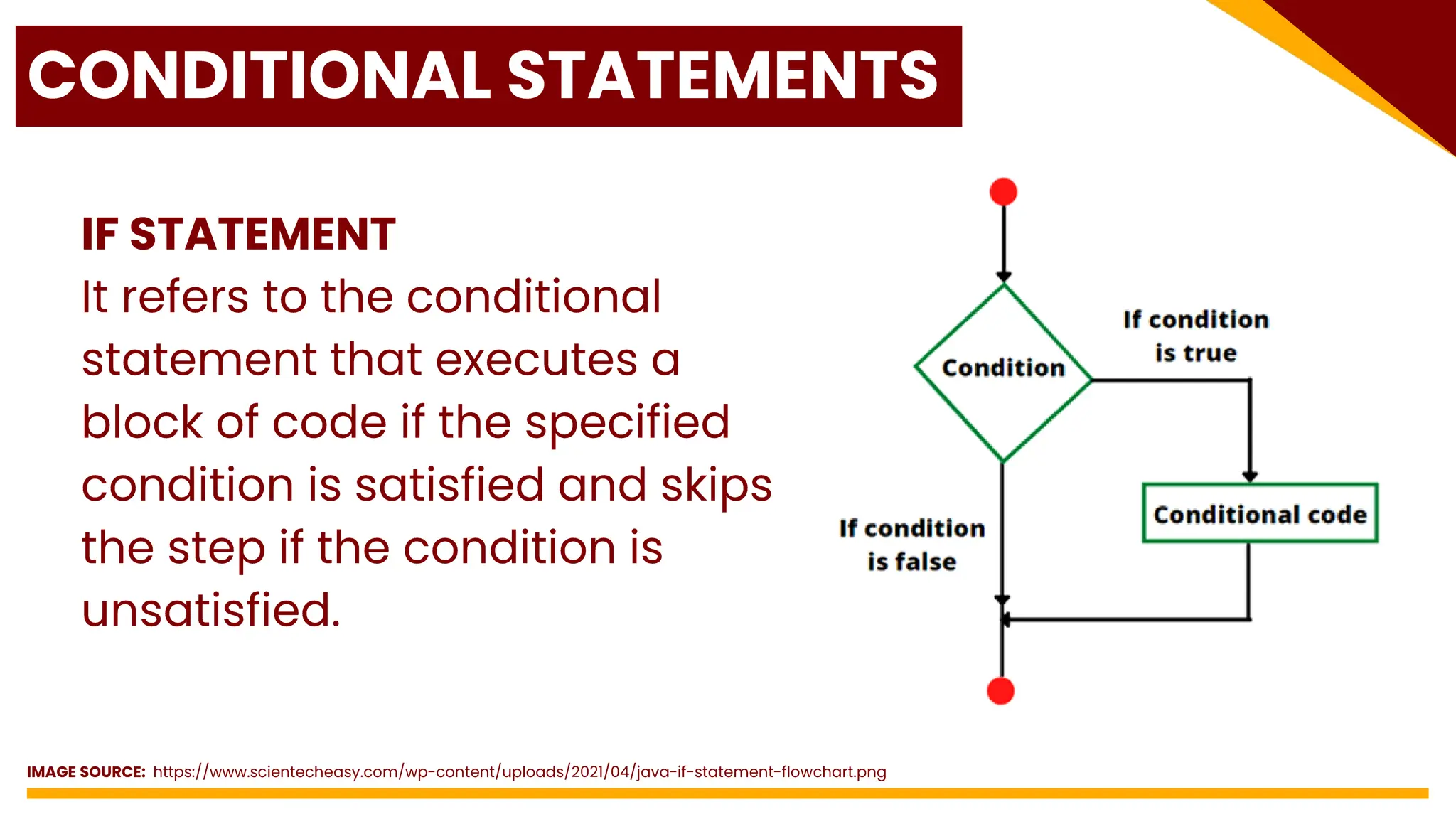 CONDITIONAL STATEMENTS

IF STATEMENT
It refers to the conditional statement that executes a block of code if the specified condition is satisfied and skips the step if the condition is unsatisfied.

Condition

If condition is true

Conditional code

If condition is false

IMAGE SOURCE: https://www.scientecheasy.com/wp-content/uploads/2021/04/java-if-statement-flowchart.png